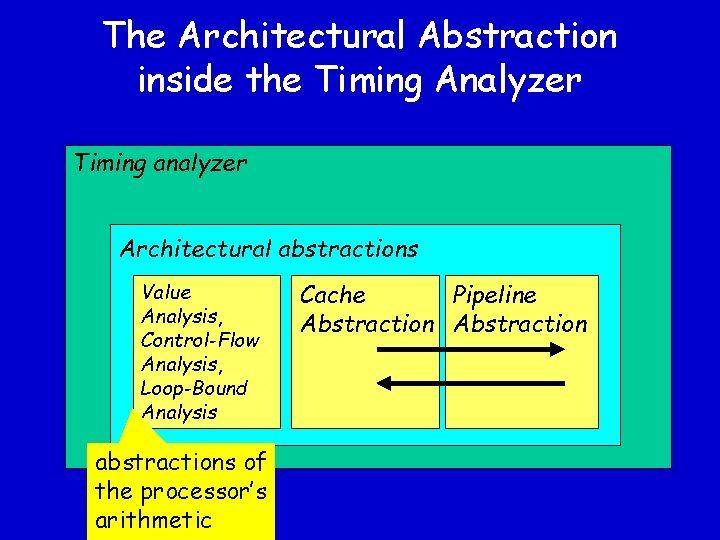 The Architectural Abstraction inside the Timing Analyzer

Timing analyzer

Architectural abstractions

Value Analysis, Control-Flow Analysis, Loop-Bound Analysis

Cache Abstraction

Pipeline Abstraction

abstractions of the processor's arithmetic